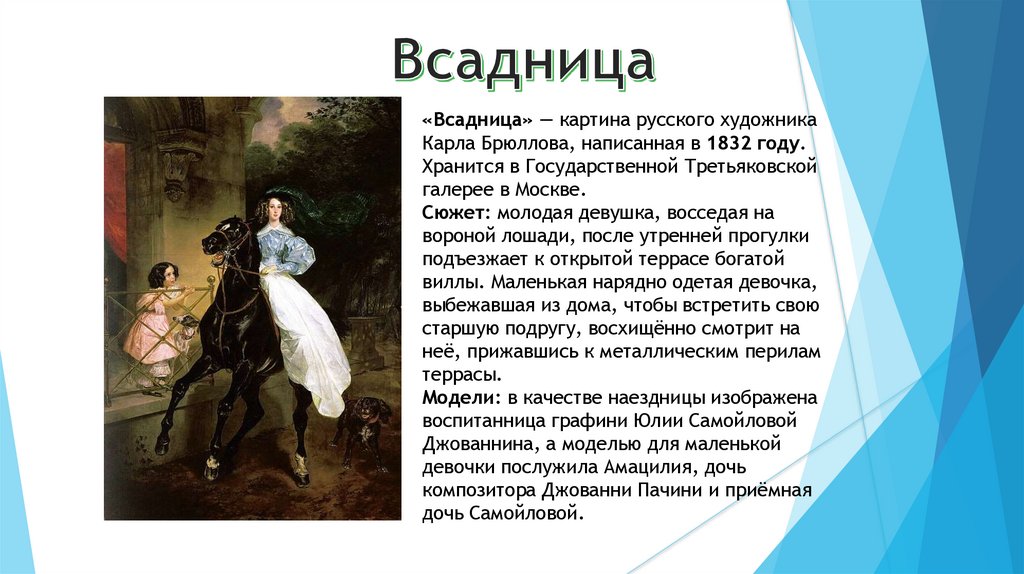 Всадница

«Всадница» — картина русского художника Карла Брюллова, написанная в 1832 году. Хранится в Государственной Третьяковской галерее в Москве.
Сюжет: молодая девушка, восседая на вороной лошади, после утренней прогулки подъезжает к открытой террасе богатой виллы. Маленькая нарядно одетая девочка, выбежавшая из дома, чтобы встретить свою старшую подругу, восхищённо смотрит на неё, прижавшись к металлическим перилам террасы.
Модели: в качестве наездницы изображена воспитанница графини Юлии Самойловой Джованнина, а моделью для маленькой девочки послужила Амацилия, дочь композитора Джованни Пачини и приёмная дочь Самойловой.